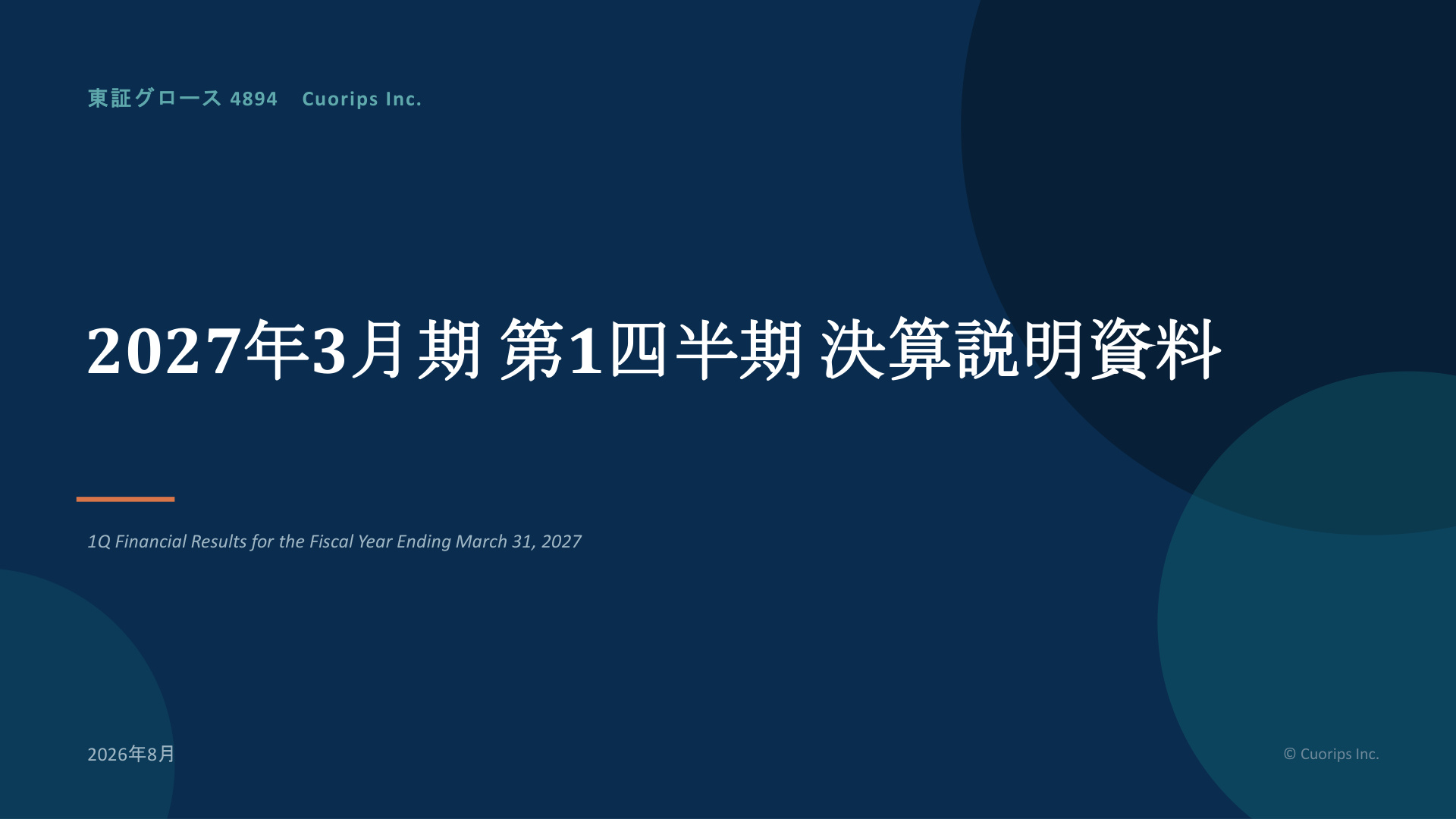 東証グロース 4894 Cuorips Inc.

2027年3月期 第1四半期 決算説明資料

1Q Financial Results for the Fiscal Year Ending March 31, 2027

2026年8月

© Cuorips Inc.